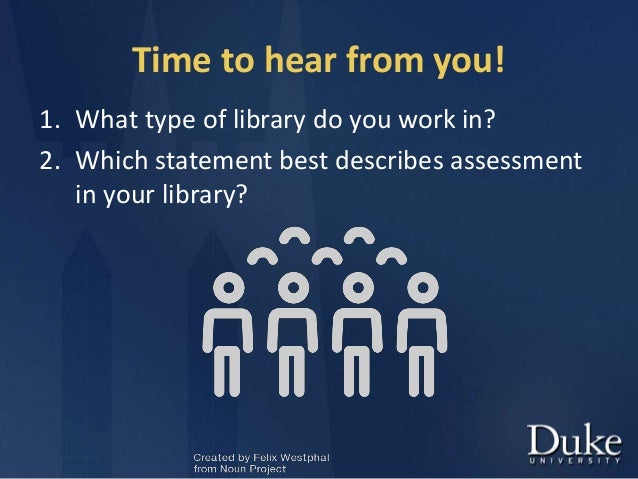 Time to hear from you!

1. What type of library do you work in?
2. Which statement best describes assessment in your library?

Created by Felix Westphal from Noun Project

Duke UNIVERSITY